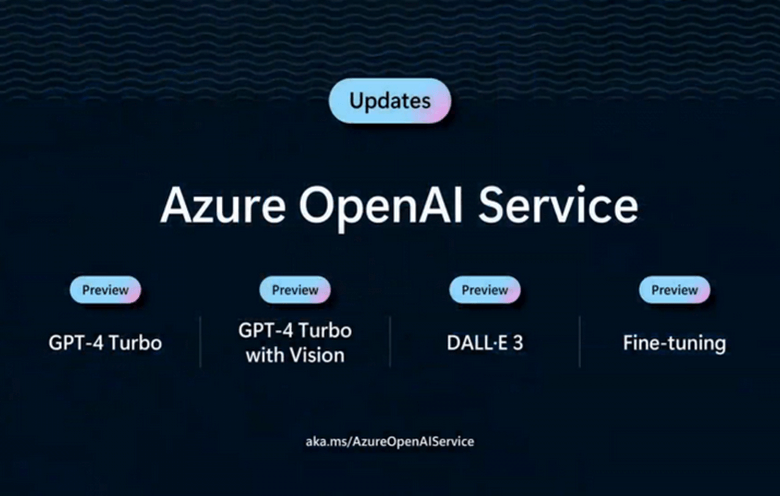 Updates

Azure OpenAI Service

Preview
GPT-4 Turbo

Preview
GPT-4 Turbo with Vision

Preview
DALL·E 3

Preview
Fine-tuning

aka.ms/AzureOpenAIService